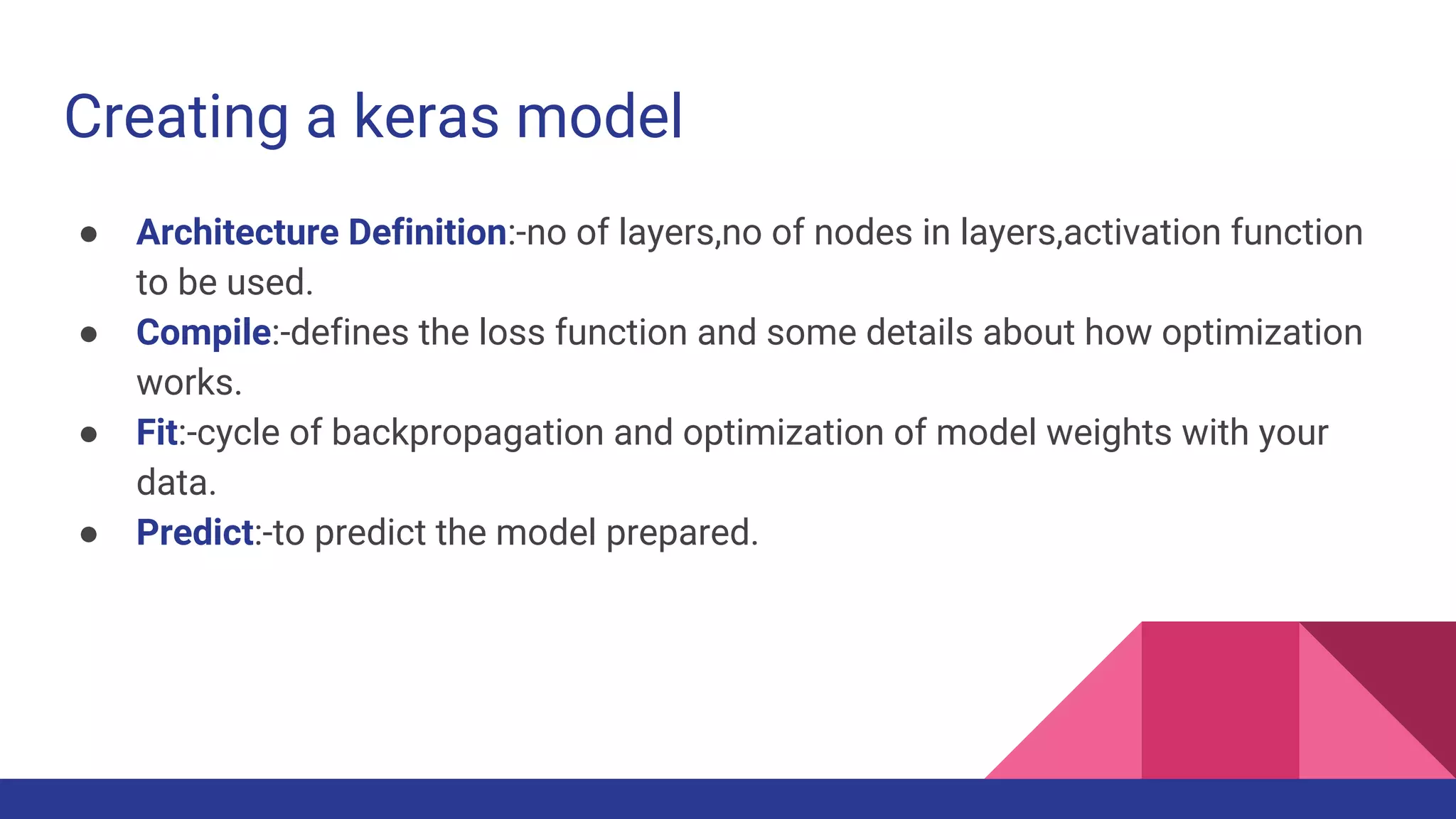 Creating a keras model

● Architecture Definition:-no of layers,no of nodes in layers,activation function to be used.
● Compile:-defines the loss function and some details about how optimization works.
● Fit:-cycle of backpropagation and optimization of model weights with your data.
● Predict:-to predict the model prepared.